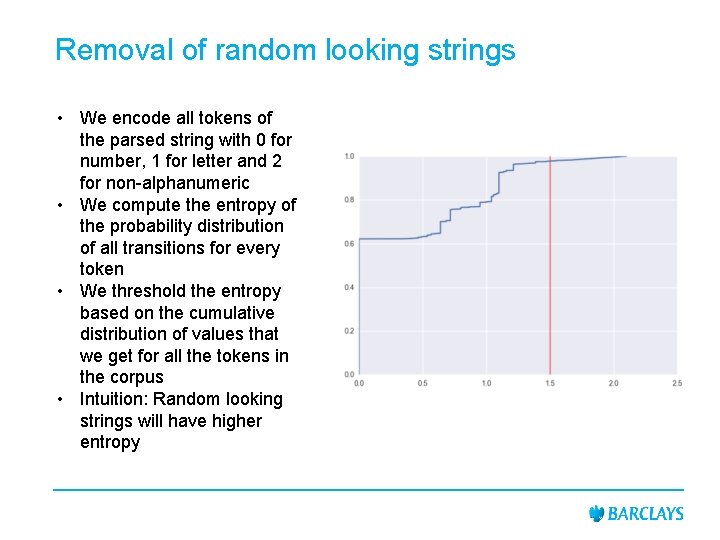 Removal of random looking strings

• We encode all tokens of the parsed string with 0 for number, 1 for letter and 2 for non-alphanumeric
• We compute the entropy of the probability distribution of all transitions for every token
• We threshold the entropy based on the cumulative distribution of values that we get for all the tokens in the corpus
• Intuition: Random looking strings will have higher entropy

1.0
0.8
0.6
0.4
0.2
0.0
0.0 0.5 1.0 1.5 2.0 2.5

BARCLAYS